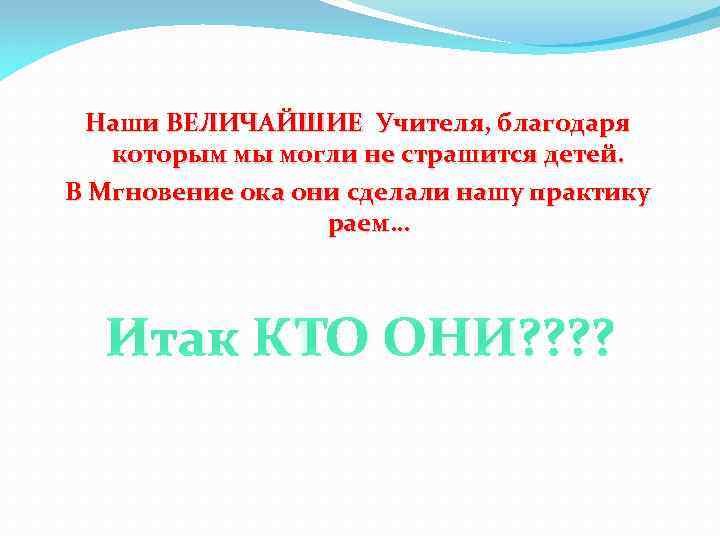 Наши ВЕЛИЧАЙШИЕ Учителя, благодаря которым мы могли не страшится детей.
В Мгновение ока они сделали нашу практику раем…

Итак КТО ОНИ????